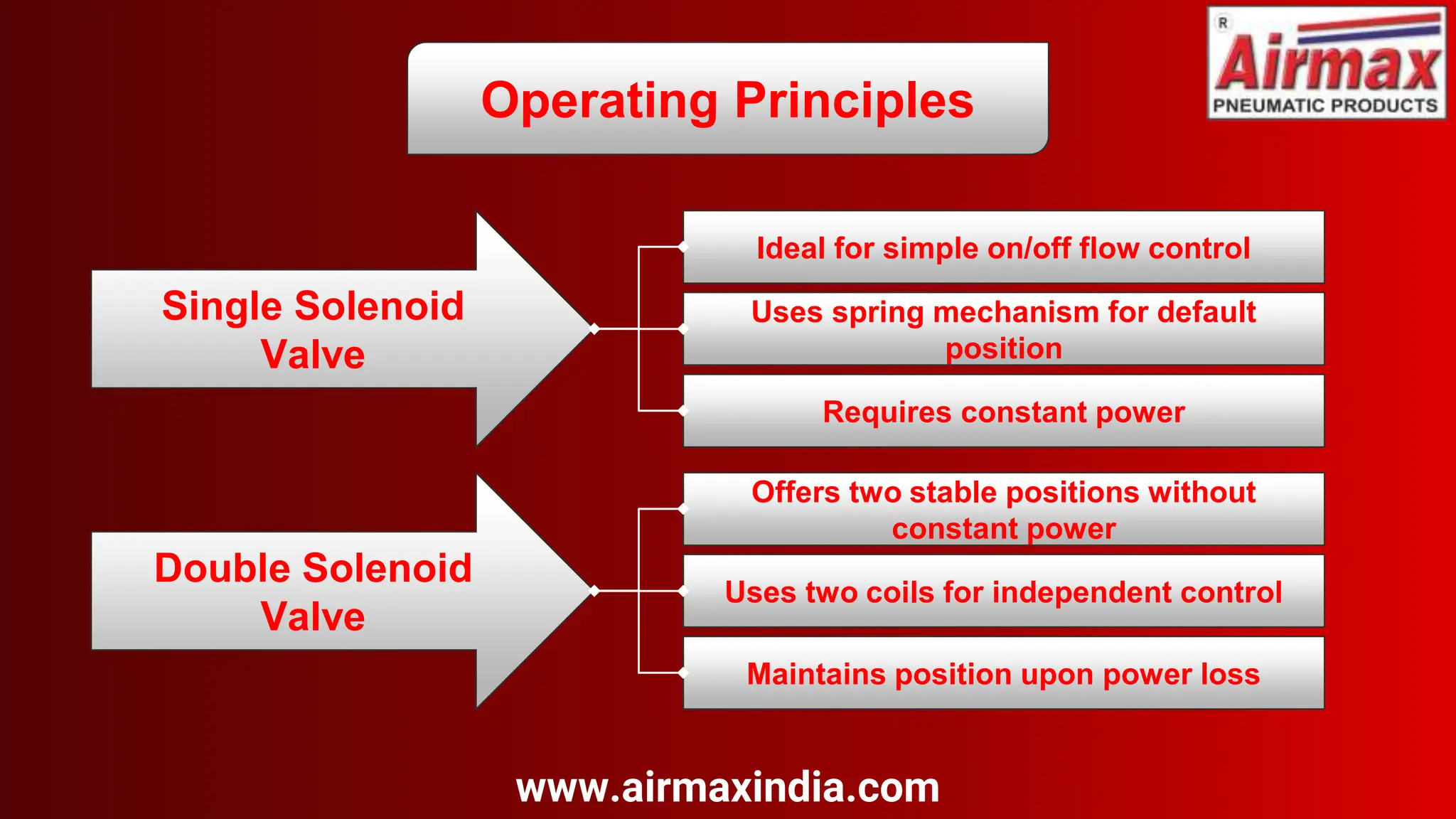 Operating Principles

R
Airmax
PNEUMATIC PRODUCTS

Single Solenoid Valve

Ideal for simple on/off flow control

Uses spring mechanism for default position

Requires constant power

Double Solenoid Valve

Offers two stable positions without constant power

Uses two coils for independent control

Maintains position upon power loss

www.airmaxindia.com